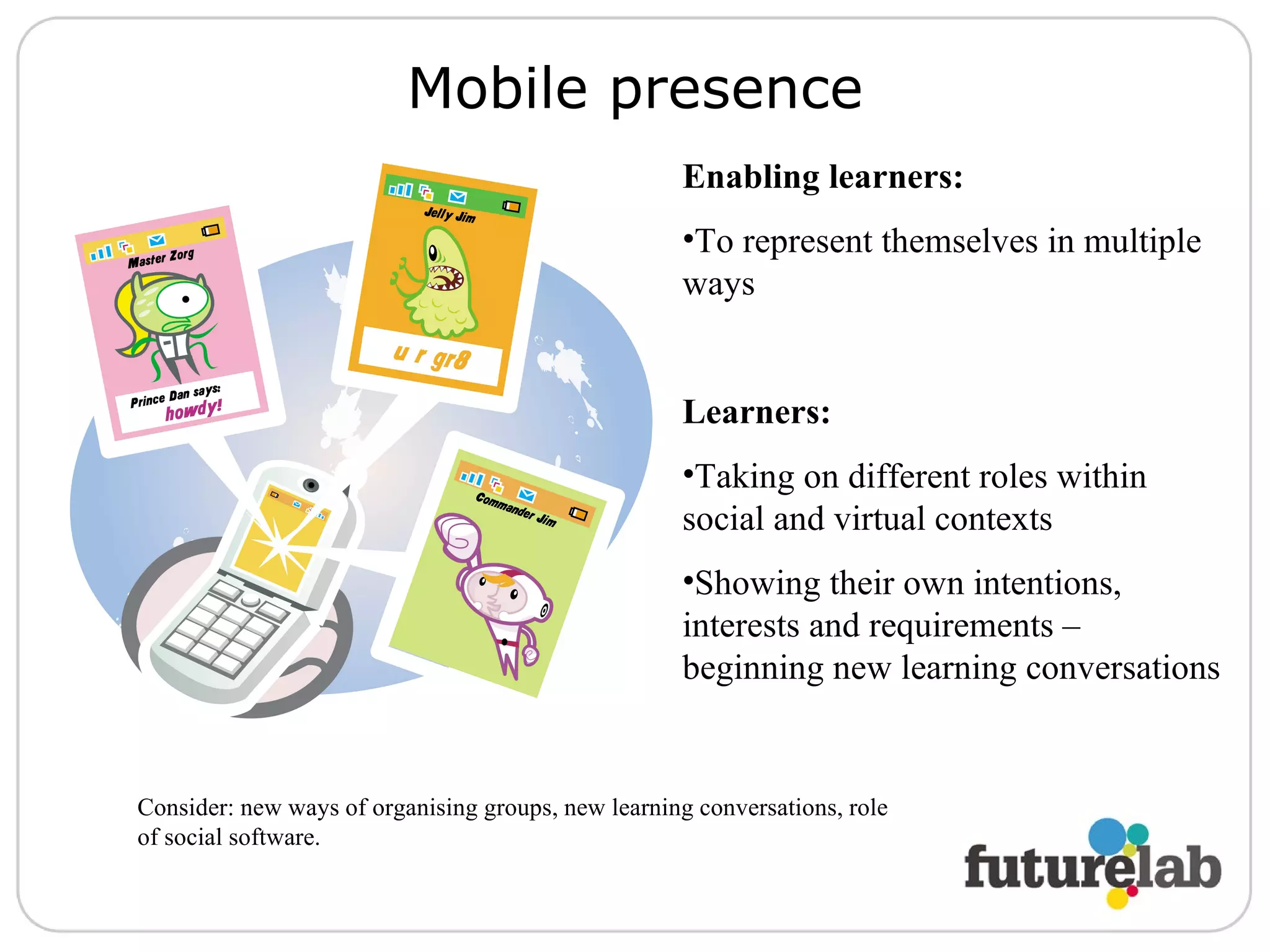 Mobile presence

Master Zorg

Prince Dan says: howdy!

Jelly Jim

u r gr8

Commander Jim

Enabling learners:

•To represent themselves in multiple ways

Learners:

•Taking on different roles within social and virtual contexts

•Showing their own intentions, interests and requirements – beginning new learning conversations

Consider: new ways of organising groups, new learning conversations, role of social software.

futurelab